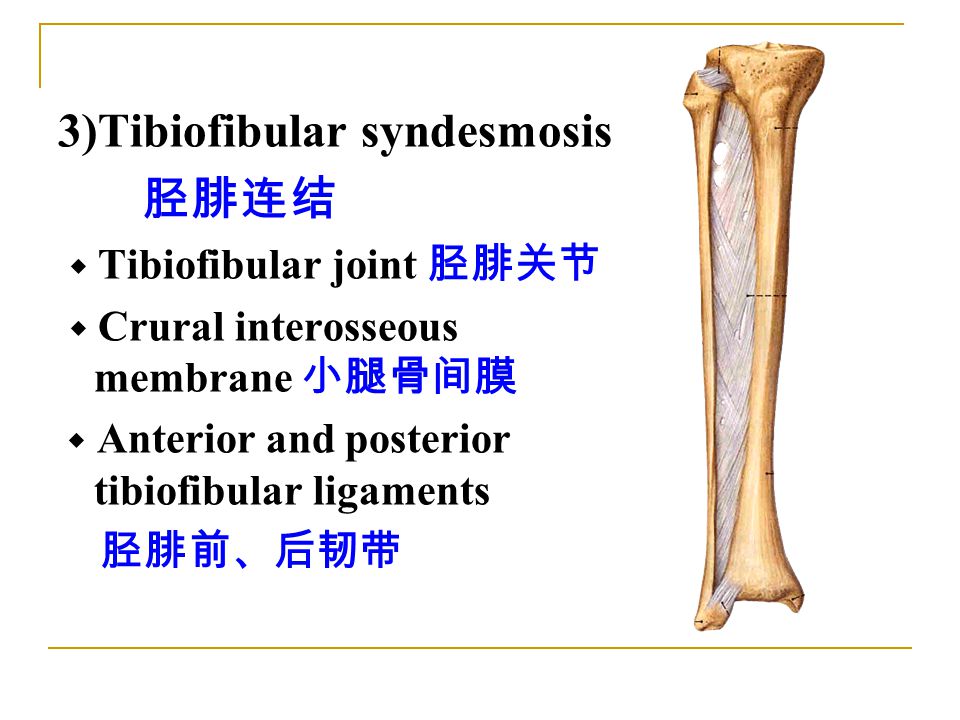 3)Tibiofibular syndesmosis

胫腓连结

◆ Tibiofibular joint 胫腓关节

◆ Crural interosseous membrane 小腿骨间膜

◆ Anterior and posterior tibiofibular ligaments

胫腓前、后韧带